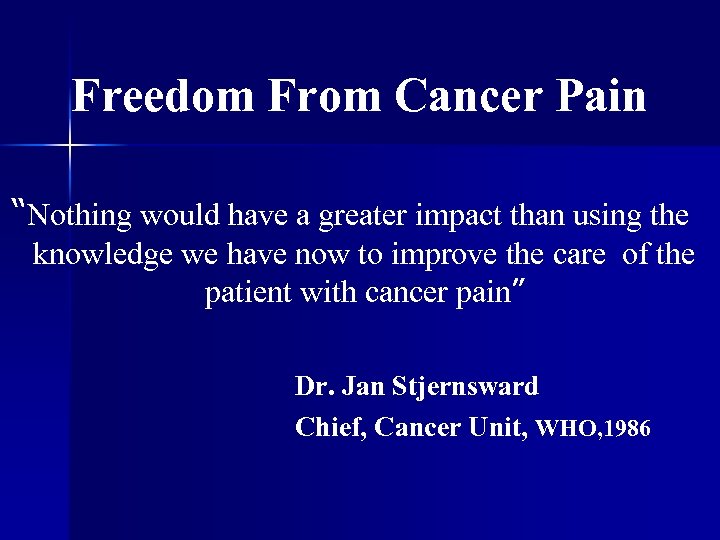 Freedom From Cancer Pain

"Nothing would have a greater impact than using the knowledge we have now to improve the care of the patient with cancer pain"

Dr. Jan Stjernsward

Chief, Cancer Unit, WHO,1986